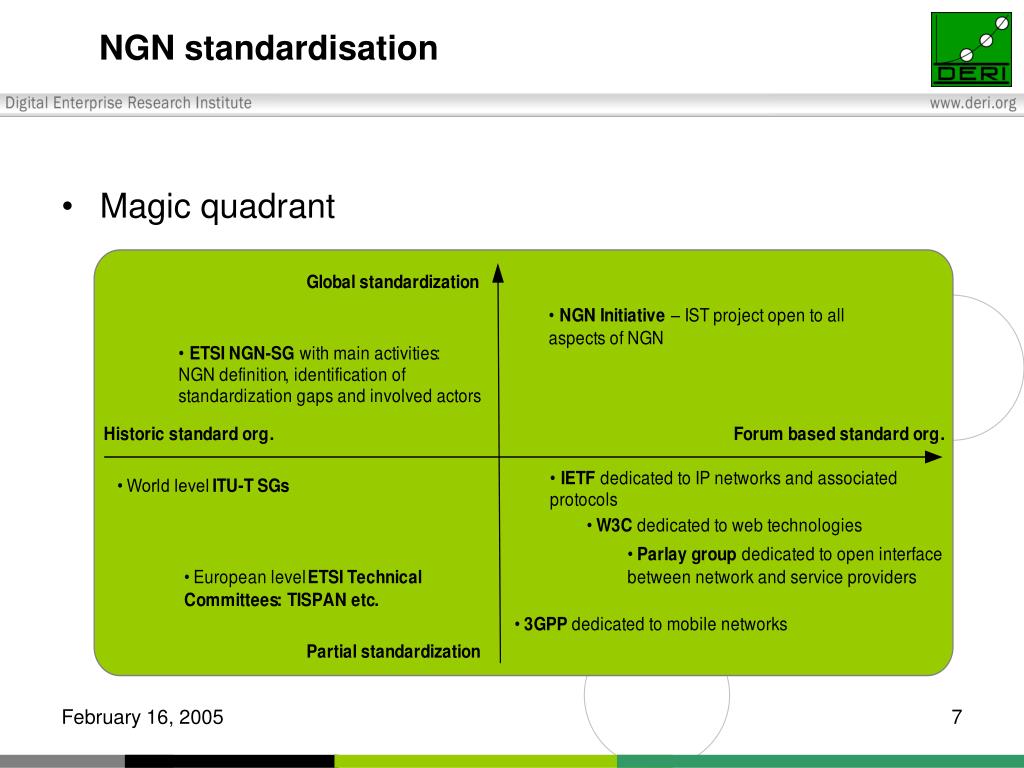 NGN standardisation

DERI

Digital Enterprise Research Institute

www.deri.org

• Magic quadrant

Global standardization

• NGN Initiative – IST project open to all aspects of NGN

• ETSI NGN-SG with main activities: NGN definition, identification of standardization gaps and involved actors

Historic standard org.

Forum based standard org.

• World level ITU-T SGs

• IETF dedicated to IP networks and associated protocols

• W3C dedicated to web technologies

• Parlay group dedicated to open interface between network and service providers

• European level ETSI Technical Committees: TISPAN etc.

• 3GPP dedicated to mobile networks

Partial standardization

February 16, 2005

7